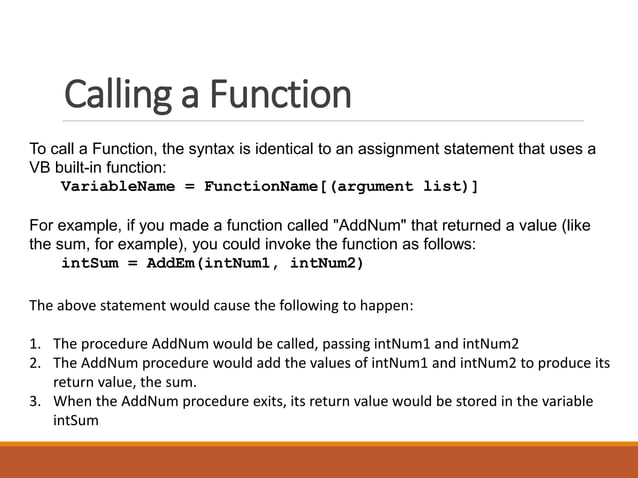 Calling a Function

To call a Function, the syntax is identical to an assignment statement that uses a VB built-in function:
VariableName = FunctionName[(argument list)]

For example, if you made a function called "AddNum" that returned a value (like the sum, for example), you could invoke the function as follows:
intSum = AddEm(intNum1, intNum2)

The above statement would cause the following to happen:

1. The procedure AddNum would be called, passing intNum1 and intNum2
2. The AddNum procedure would add the values of intNum1 and intNum2 to produce its return value, the sum.
3. When the AddNum procedure exits, its return value would be stored in the variable intSum